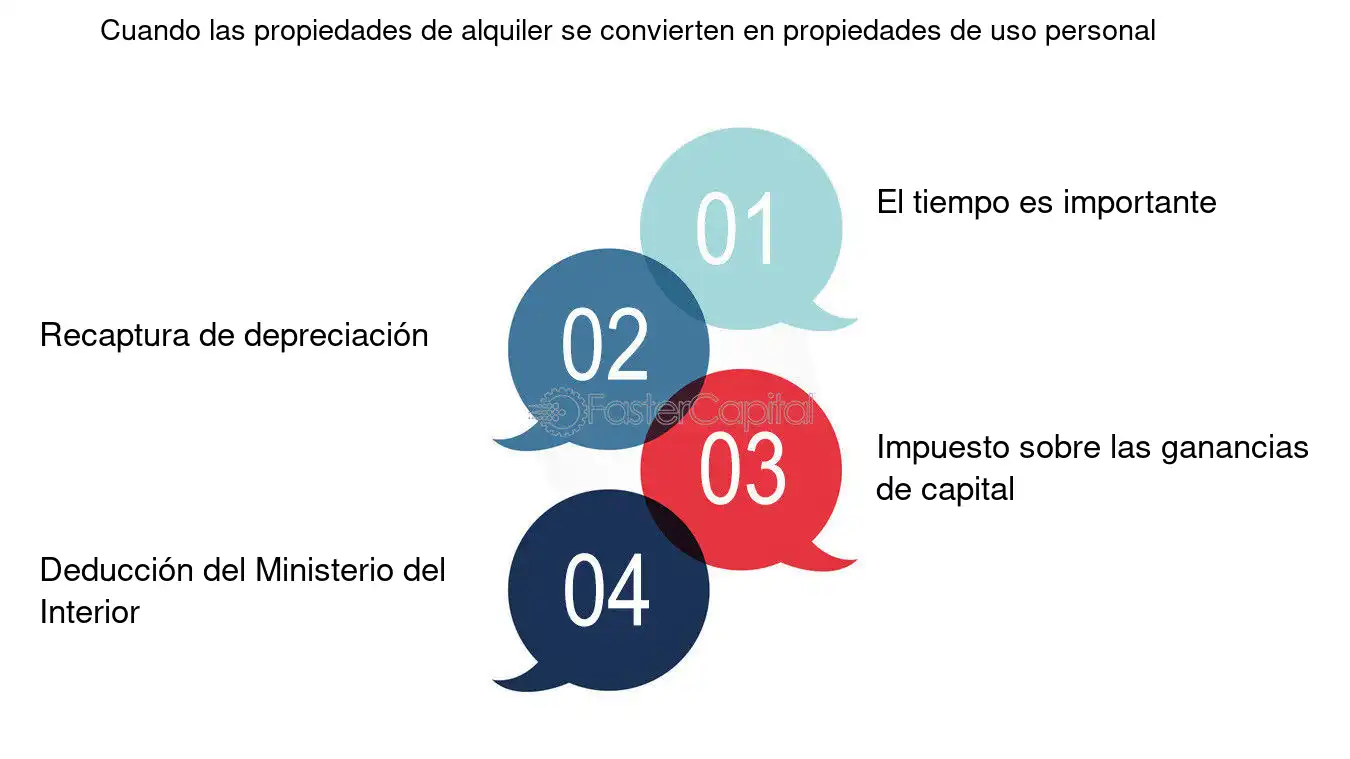 Cuando las propiedades de alquiler se convierten en propiedades de uso personal

01

El tiempo es importante

02

Recaptura de depreciación

FasterCapital

03

Impuesto sobre las ganancias de capital

04

Deducción del Ministerio del Interior